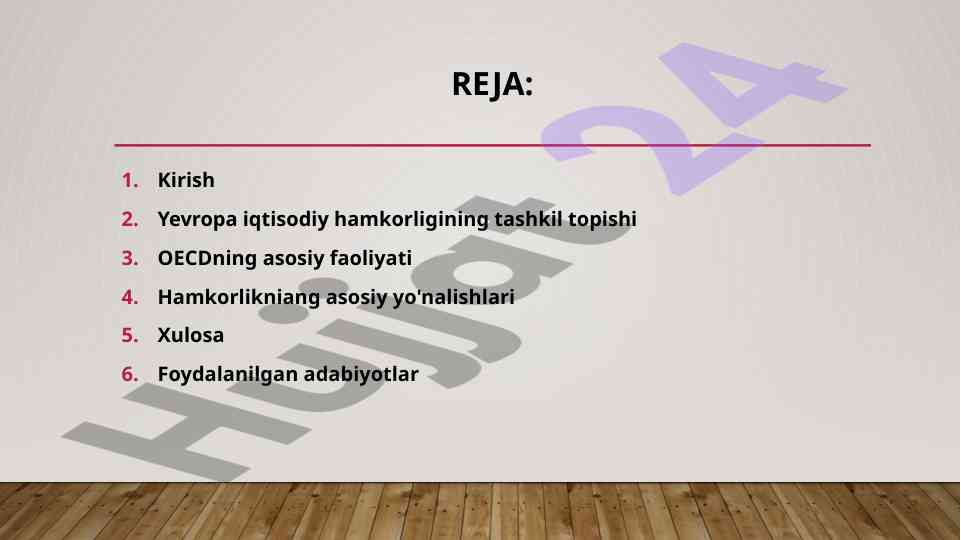 REJA:

1. Kirish
2. Yevropa iqtisodiy hamkorligining tashkil topishi
3. OECDning asosiy faoliyati
4. Hamkorlikniang asosiy yo'nalishlari
5. Xulosa
6. Foydalanilgan adabiyotlar

Hujjat 24